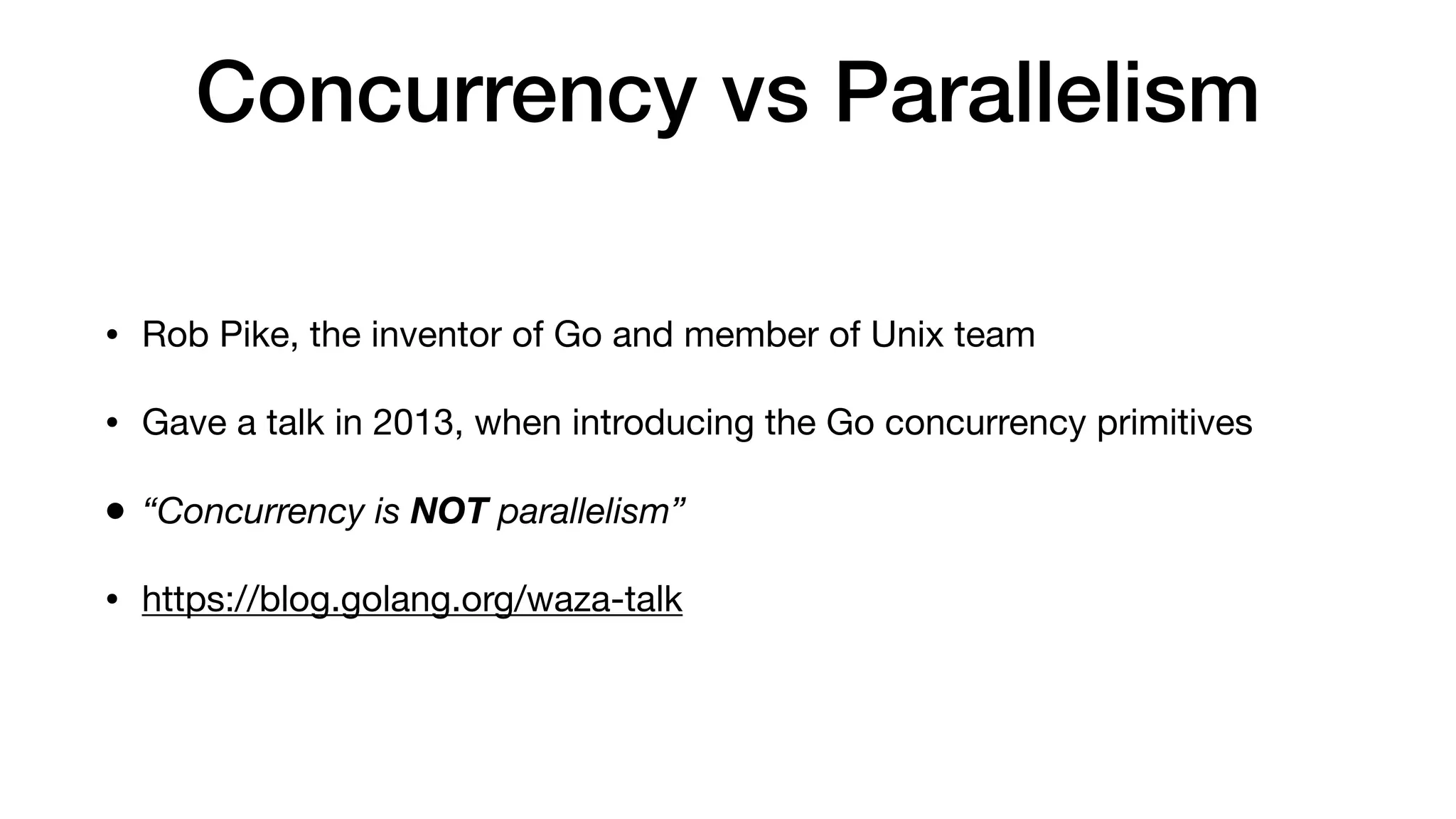 Concurrency vs Parallelism

• Rob Pike, the inventor of Go and member of Unix team

• Gave a talk in 2013, when introducing the Go concurrency primitives

• “Concurrency is NOT parallelism”

• https://blog.golang.org/waza-talk